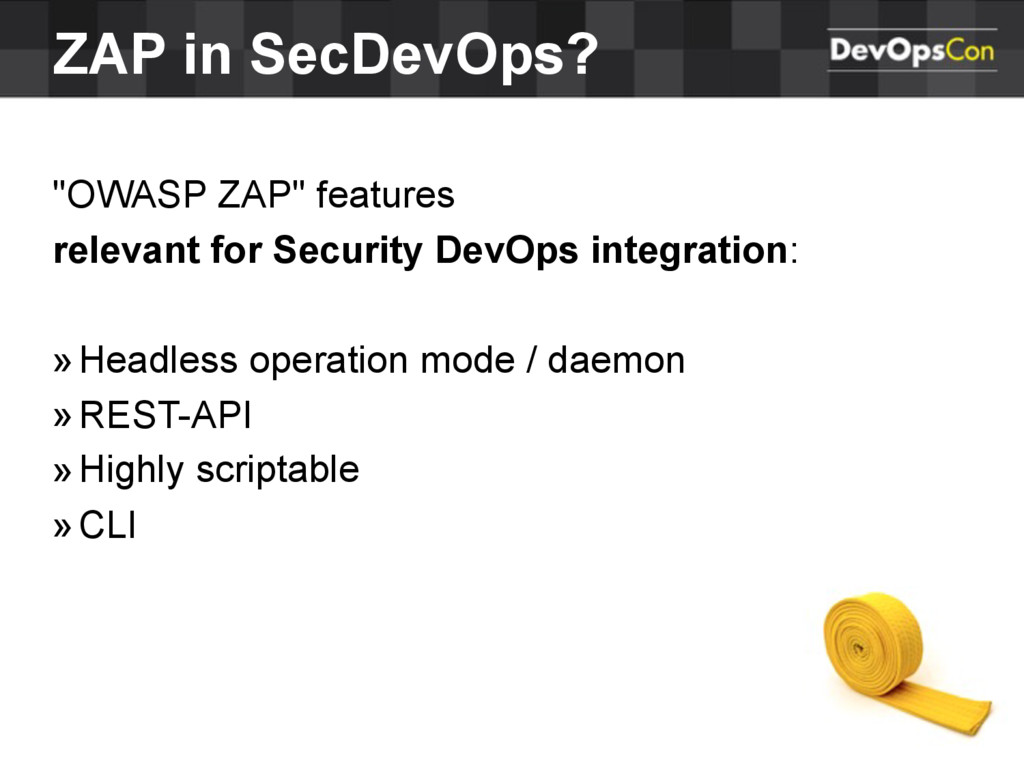 ZAP in SecDevOps?

DevOpsCon

"OWASP ZAP" features
relevant for Security DevOps integration:

» Headless operation mode / daemon
» REST-API
» Highly scriptable
» CLI